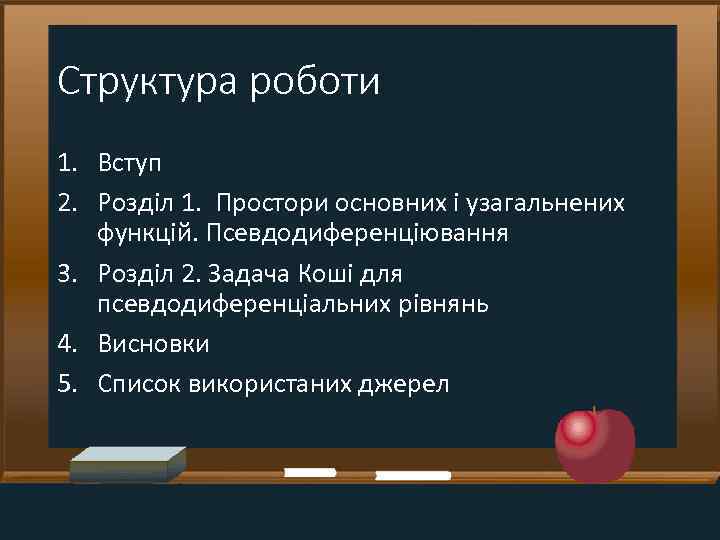 Структура роботи

1. Вступ
2. Розділ 1. Простори основних і узагальнених функцій. Псевдодиференціювання
3. Розділ 2. Задача Коші для псевдодиференціальних рівнянь
4. Висновки
5. Список використаних джерел